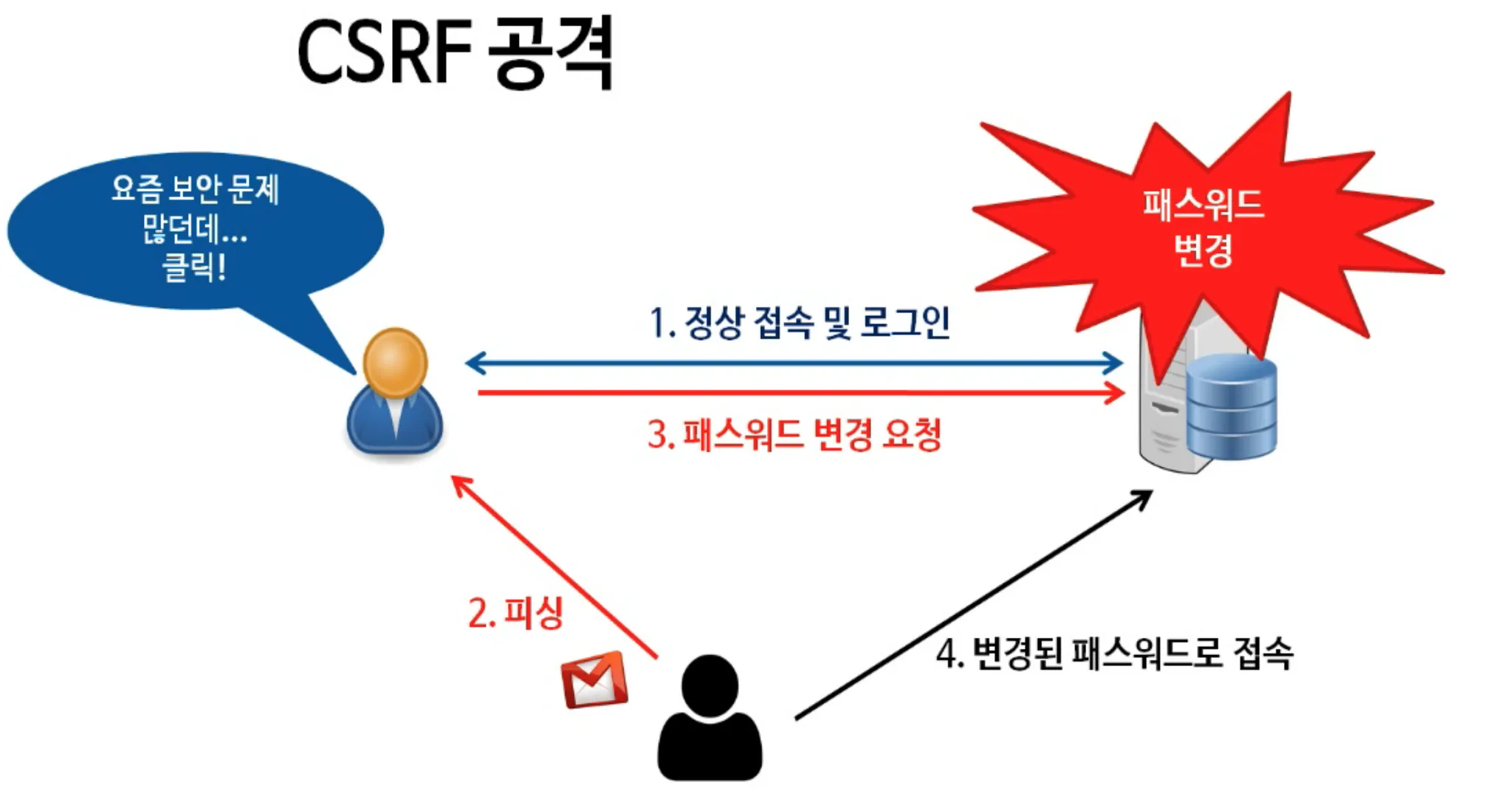 CSRF 공격

요즘 보안 문제 많던데... 클릭!

패스워드 변경

1. 정상 접속 및 로그인

3. 패스워드 변경 요청

2. 피싱

4. 변경된 패스워드로 접속